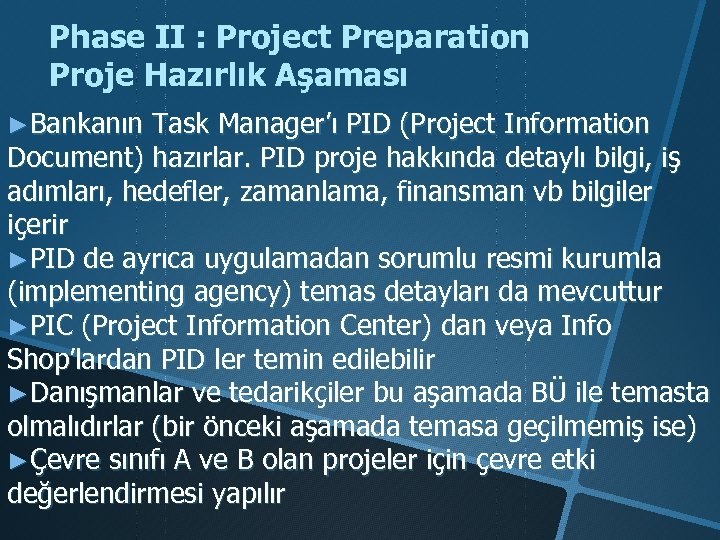 Phase II : Project Preparation
Proje Hazırlık Aşaması

►Bankanın Task Manager'ı PID (Project Information Document) hazırlar. PID proje hakkında detaylı bilgi, iş adımları, hedefler, zamanlama, finansman vb bilgiler içerir

►PID de ayrıca uygulamadan sorumlu resmi kurumla (implementing agency) temas detayları da mevcuttur

►PIC (Project Information Center) dan veya Info Shop'lardan PID ler temin edilebilir

►Danışmanlar ve tedarikçiler bu aşamada BÜ ile temasta olmalıdırlar (bir önceki aşamada temasa geçilmemiş ise)

►Çevre sınıfı A ve B olan projeler için çevre etki değerlendirmesi yapılır